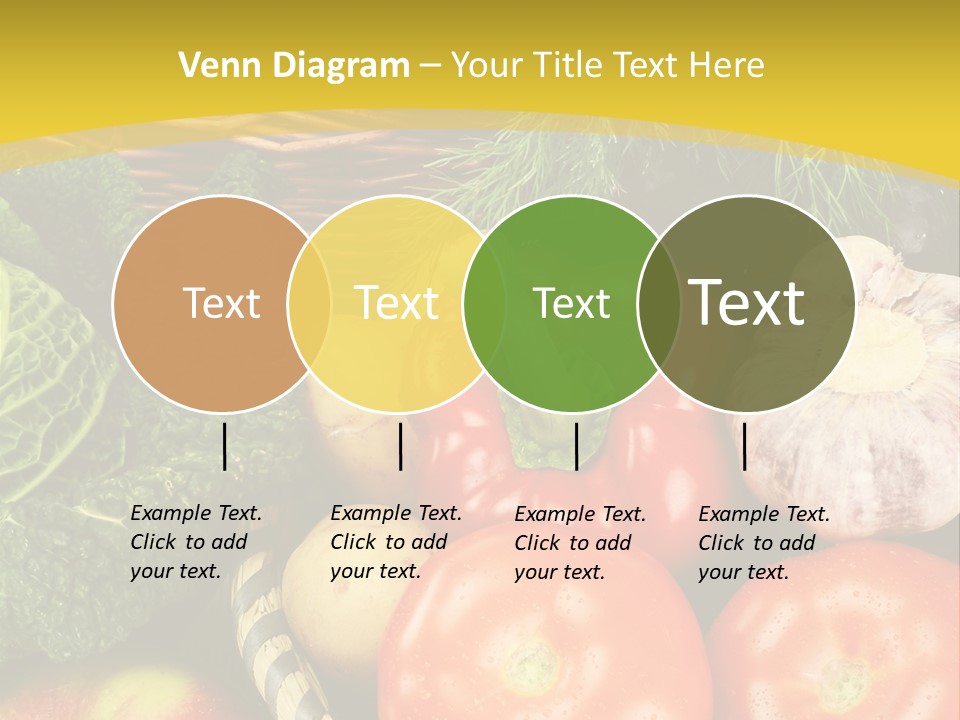 Venn Diagram – Your Title Text Here

Text

Text

Text

Text

Example Text. Click to add your text.

Example Text. Click to add your text.

Example Text. Click to add your text.

Example Text. Click to add your text.